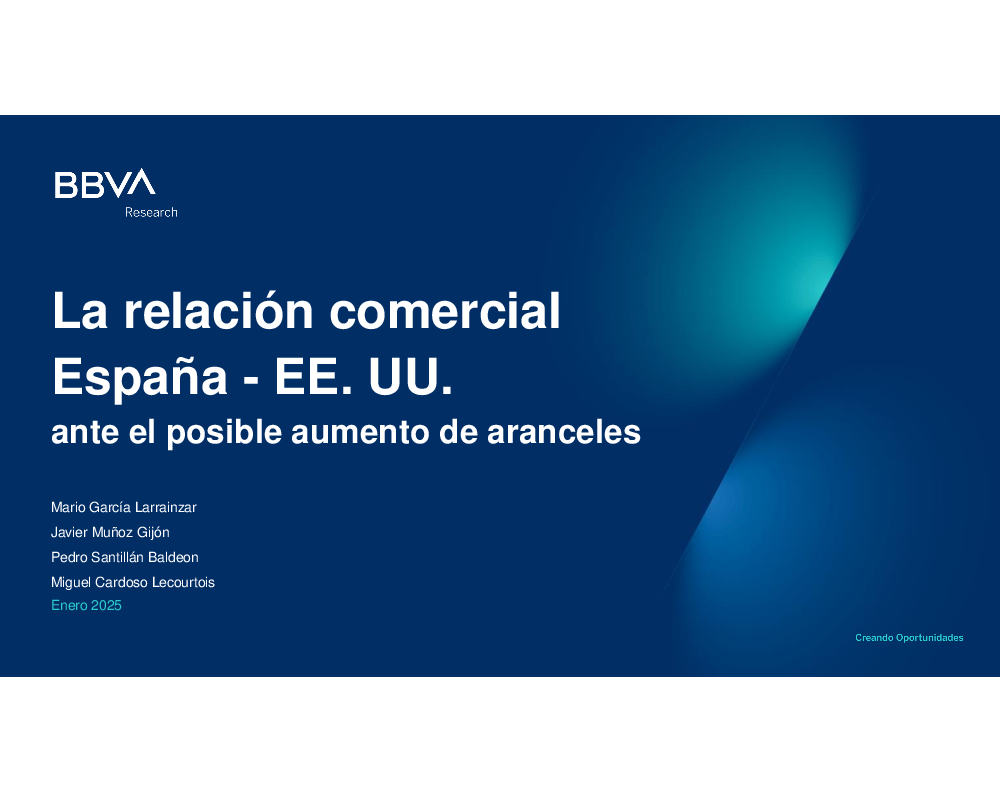 BBVA
Research

La relación comercial España - EE. UU.
ante el posible aumento de aranceles

Mario García Larrainzar
Javier Muñoz Gijón
Pedro Santillán Baldeon
Miguel Cardoso Lecourtois
Enero 2025

Creando Oportunidades